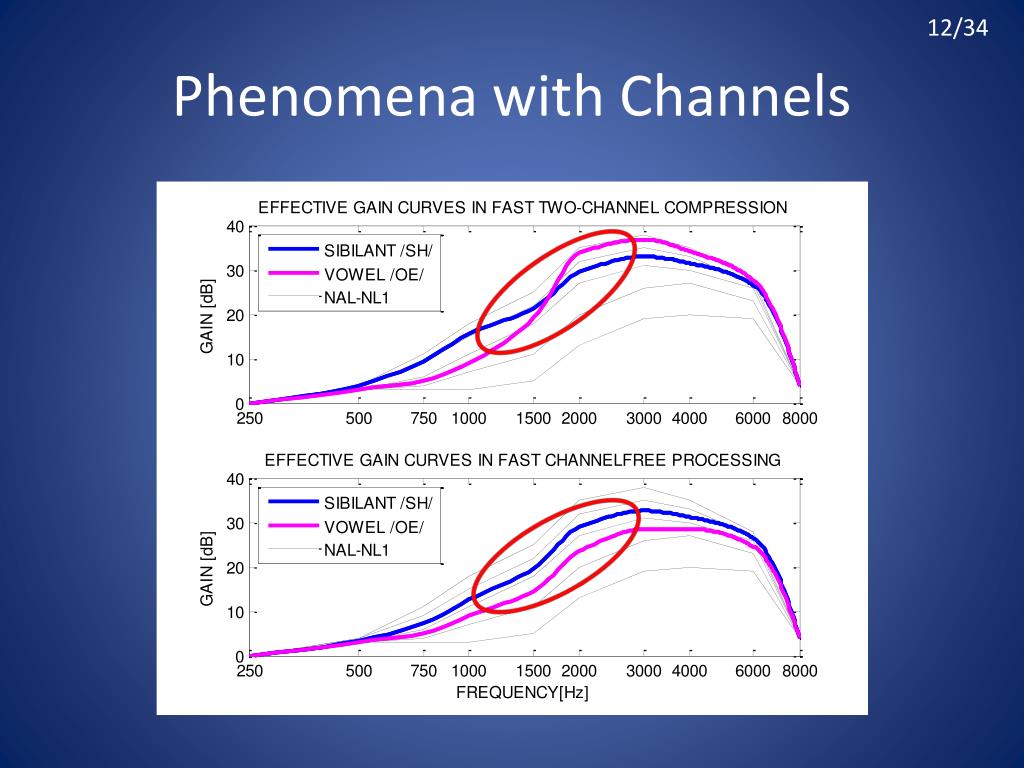 12/34

Phenomena with Channels

EFFECTIVE GAIN CURVES IN FAST TWO-CHANNEL COMPRESSION

SIBILANT /SH/
VOWEL /OE/
NAL-NL1

GAIN [dB]

40
30
20
10
0

250 500 750 1000 1500 2000 3000 4000 6000 8000

EFFECTIVE GAIN CURVES IN FAST CHANNELFREE PROCESSING

SIBILANT /SH/
VOWEL /OE/
NAL-NL1

GAIN [dB]

40
30
20
10
0

250 500 750 1000 1500 2000 3000 4000 6000 8000

FREQUENCY[Hz]